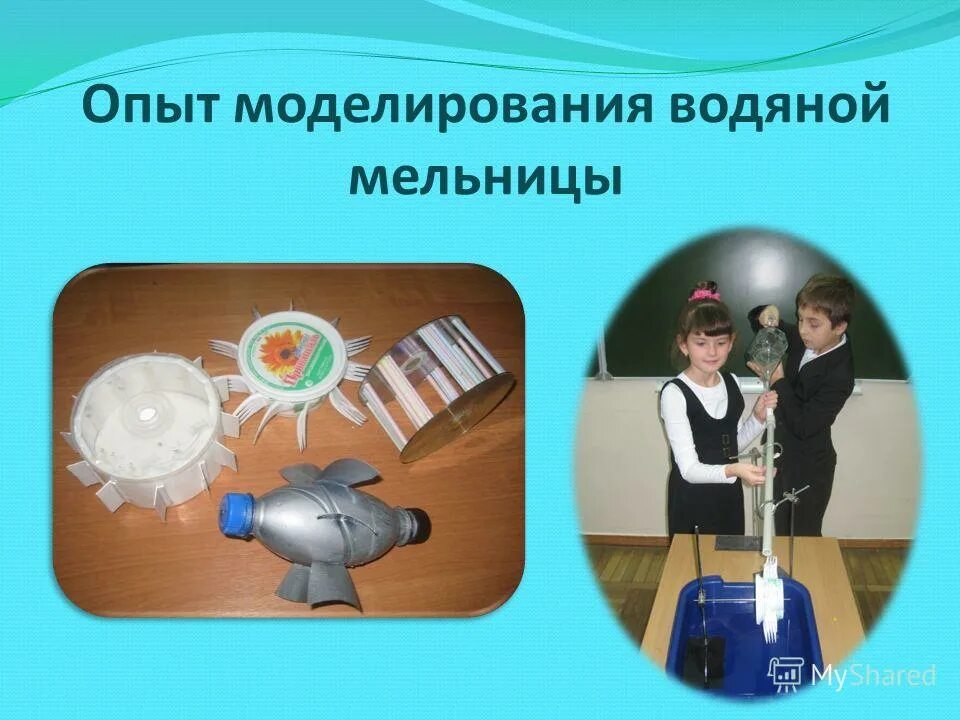 Опыт моделирования водяной мельницы

MyShared